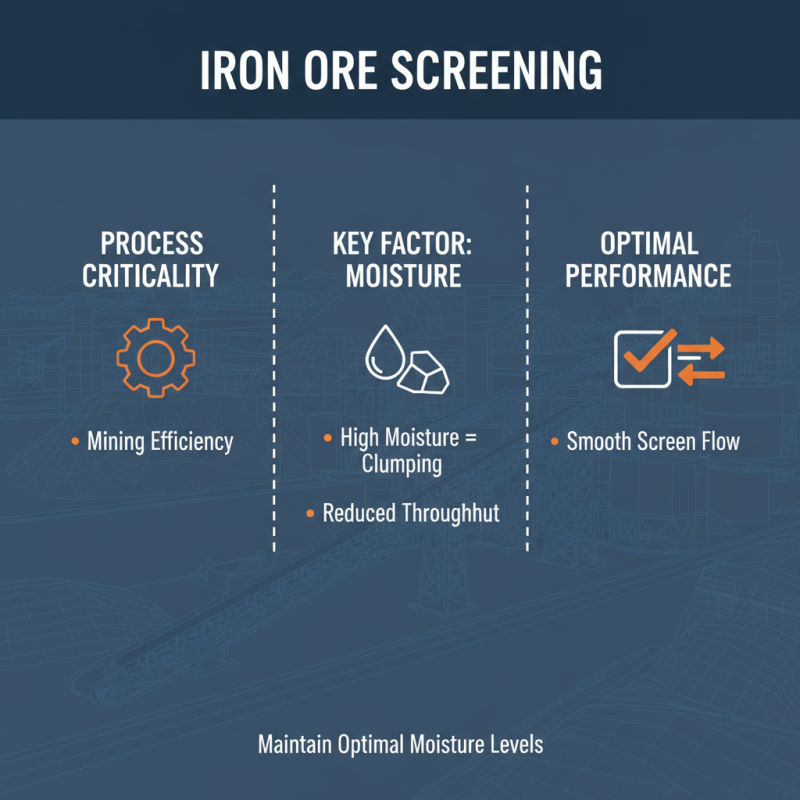 IRON ORE SCREENING

PROCESS CRITICALITY

• Mining Efficiency

KEY FACTOR: MOISTURE

• High Moisture = Clumping

• Reduced Throughhut

OPTIMAL PERFORMANCE

• Smooth Screen Flow

Maintain Optimal Moisture Levels